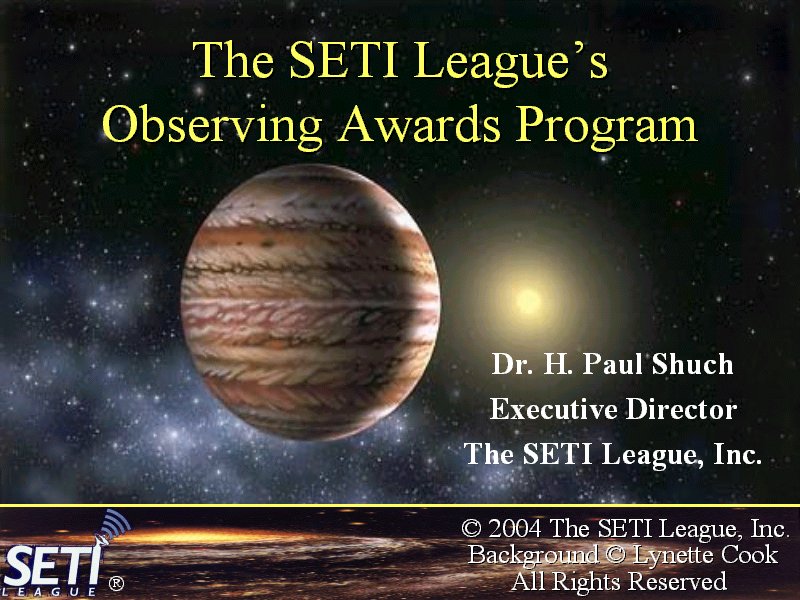 The SETI League's Observing Awards Program

Dr. H. Paul Shuch
Executive Director
The SETI League, Inc.

SETI LEAGUE ®

© 2004 The SETI League, Inc.
Background © Lynette Cook
All Rights Reserved